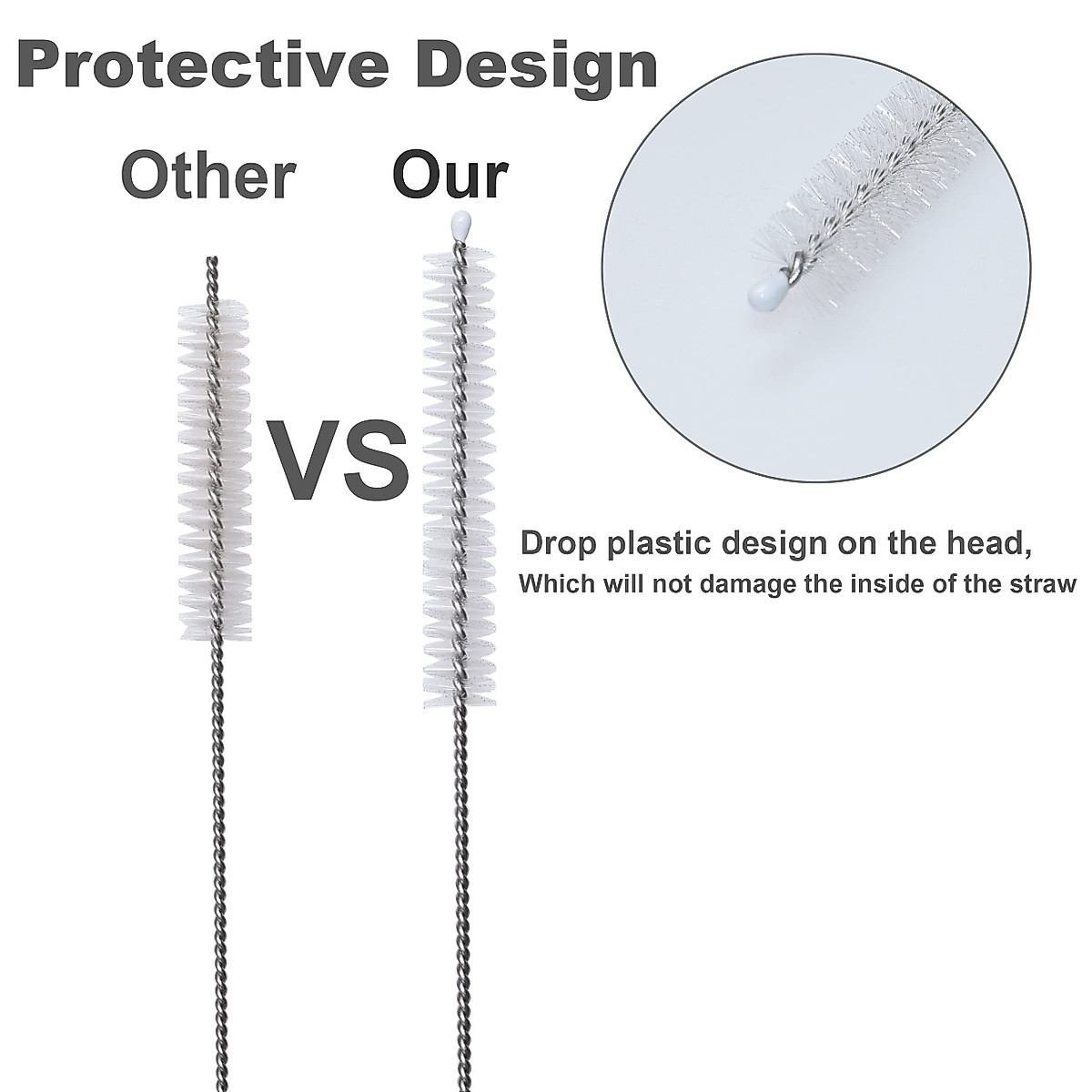 Protective Design

Other

Our

VS

Drop plastic design on the head,
Which will not damage the inside of the straw